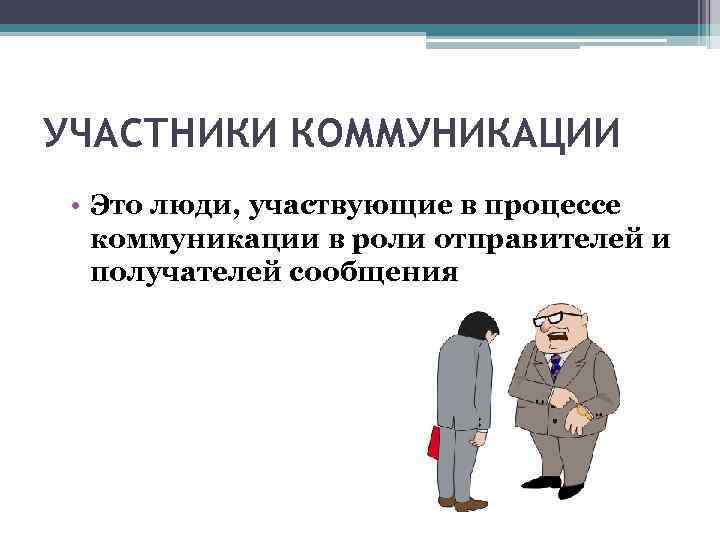 УЧАСТНИКИ КОММУНИКАЦИИ

• Это люди, участвующие в процессе коммуникации в роли отправителей и получателей сообщения